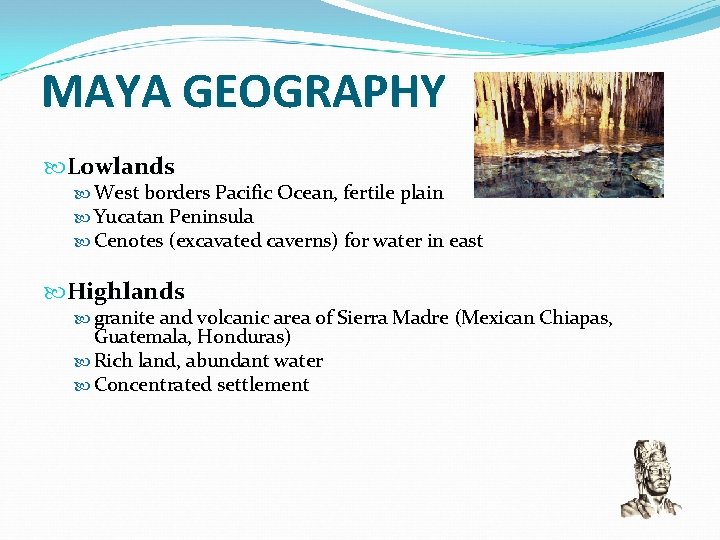 MAYA GEOGRAPHY

Lowlands
West borders Pacific Ocean, fertile plain
Yucatan Peninsula
Cenotes (excavated caverns) for water in east

Highlands
granite and volcanic area of Sierra Madre (Mexican Chiapas, Guatemala, Honduras)
Rich land, abundant water
Concentrated settlement